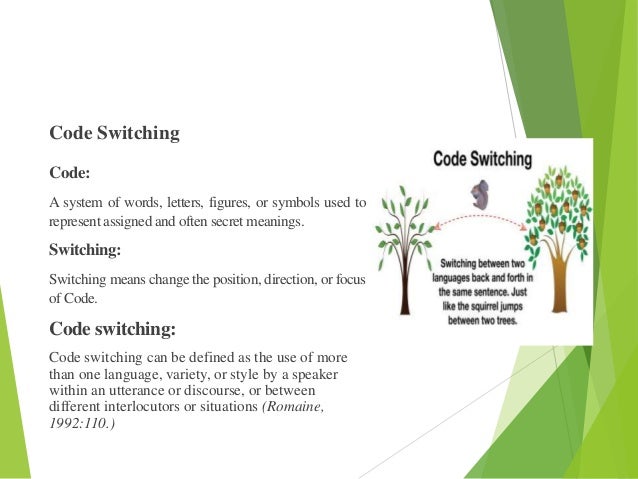 Code Switching

Code:

A system of words, letters, figures, or symbols used to represent assigned and often secret meanings.

Switching:

Switching means change the position, direction, or focus of Code.

Code switching:

Code switching can be defined as the use of more than one language, variety, or style by a speaker within an utterance or discourse, or between different interlocutors or situations (Romaine, 1992:110.)

Code Switching

Switching between two languages back and forth in the same sentence. Just like the squirrel jumps between two trees.